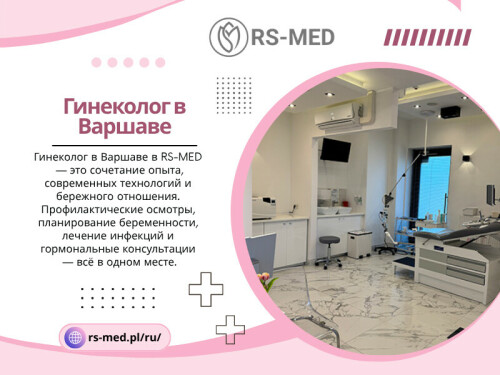 RS-MED

Гинеколог в Варшаве

Гинеколог в Варшаве в RS-MED — это сочетание опыта, современных технологий и бережного отношения. Профилактические осмотры, планирование беременности, лечение инфекций и гормональные консультации — всё в одном месте.

rs-med.pl/ru/